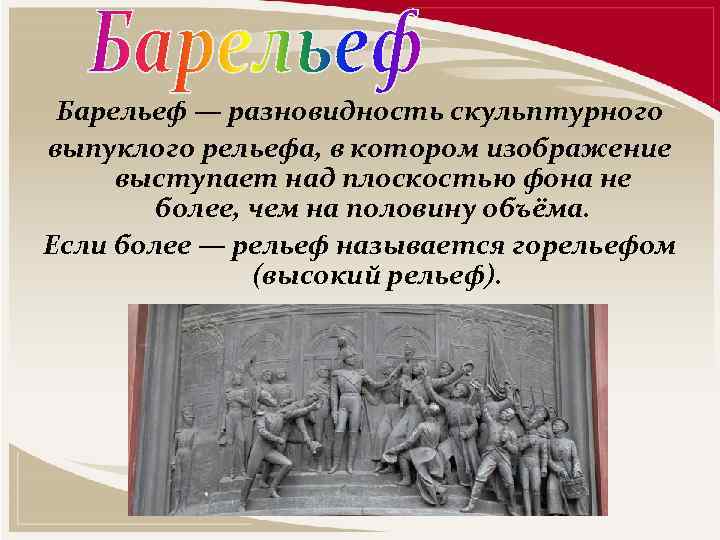 Барельеф

Барельеф — разновидность скульптурного выпуклого рельефа, в котором изображение выступает над плоскостью фона не более, чем на половину объёма.

Если более — рельеф называется горельефом (высокий рельеф).